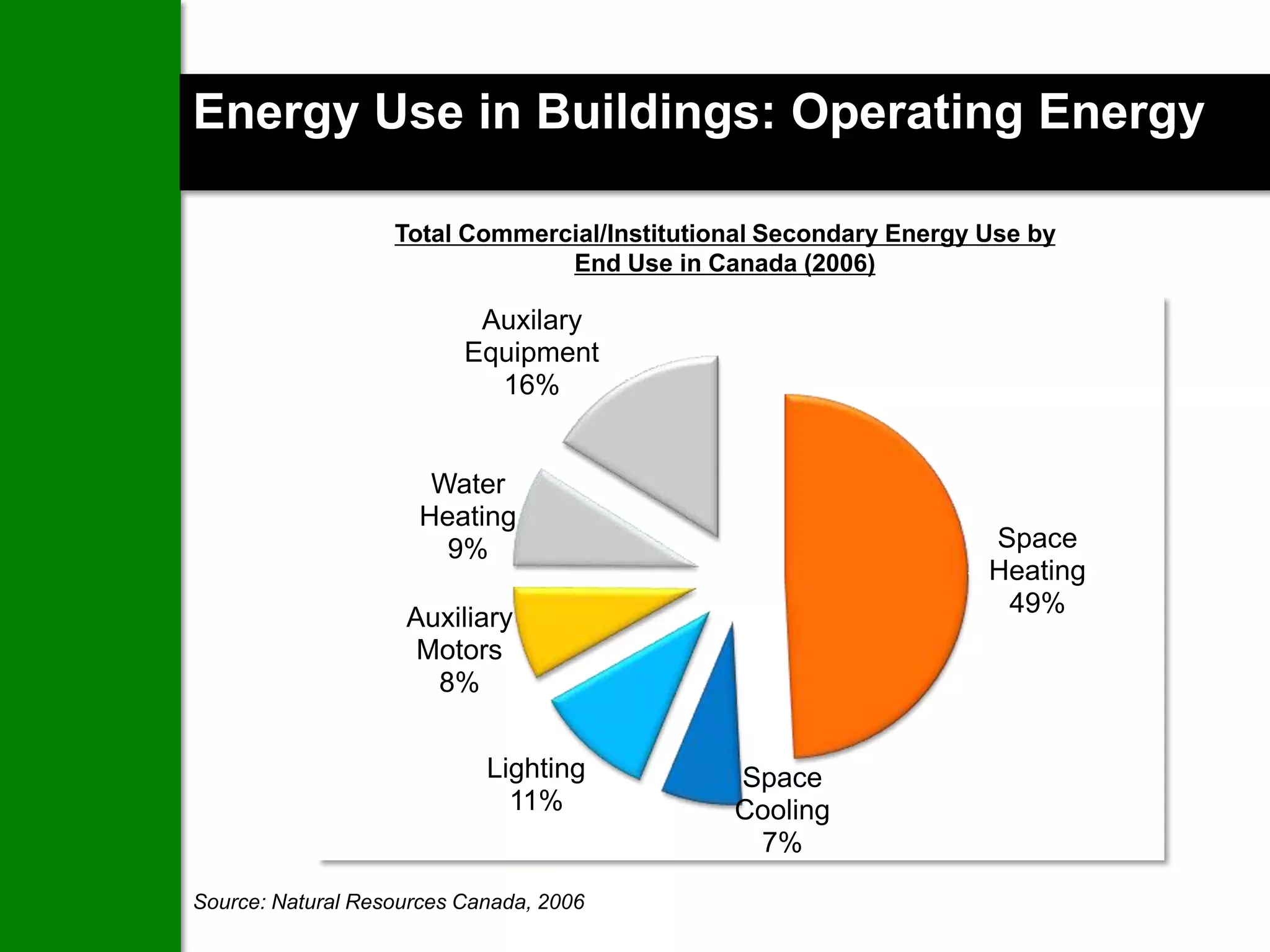 Energy Use in Buildings: Operating Energy

Total Commercial/Institutional Secondary Energy Use by End Use in Canada (2006)

Auxilary Equipment 16%

Water Heating 9%

Auxiliary Motors 8%

Lighting 11%

Space Cooling 7%

Space Heating 49%

Source: Natural Resources Canada, 2006